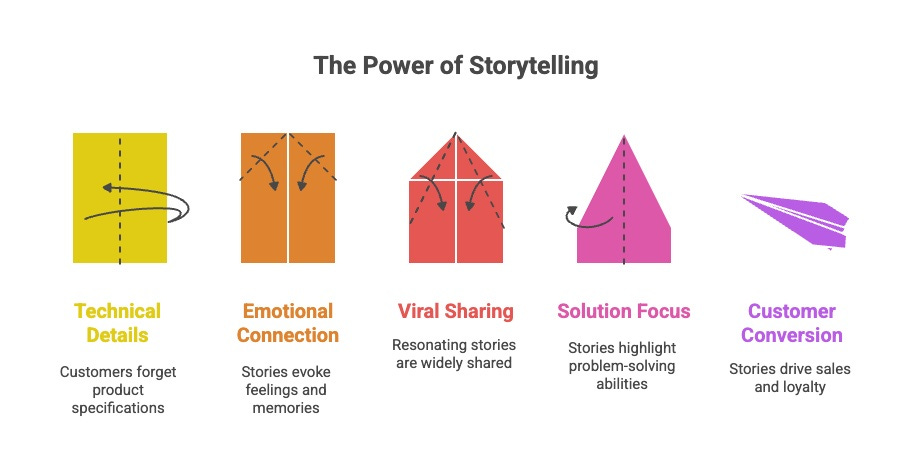 The Power of Storytelling

Technical Details

Customers forget product specifications

Emotional Connection

Stories evoke feelings and memories

Viral Sharing

Resonating stories are widely shared

Solution Focus

Stories highlight problem-solving abilities

Customer Conversion

Stories drive sales and loyalty